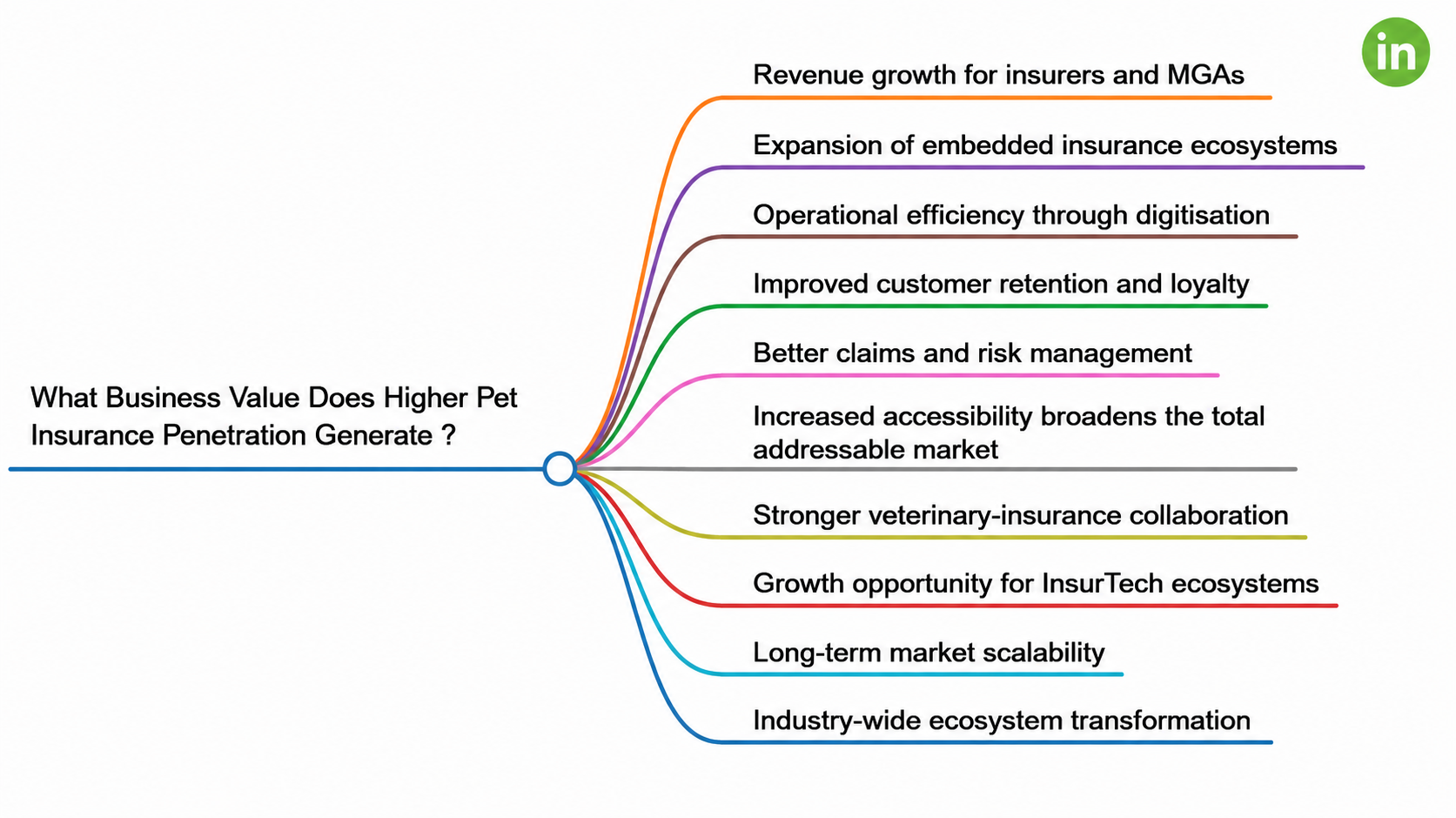 in

What Business Value Does Higher Pet Insurance Penetration Generate ?

Revenue growth for insurers and MGAs

Expansion of embedded insurance ecosystems

Operational efficiency through digitisation

Improved customer retention and loyalty

Better claims and risk management

Increased accessibility broadens the total addressable market

Stronger veterinary-insurance collaboration

Growth opportunity for InsurTech ecosystems

Long-term market scalability

Industry-wide ecosystem transformation